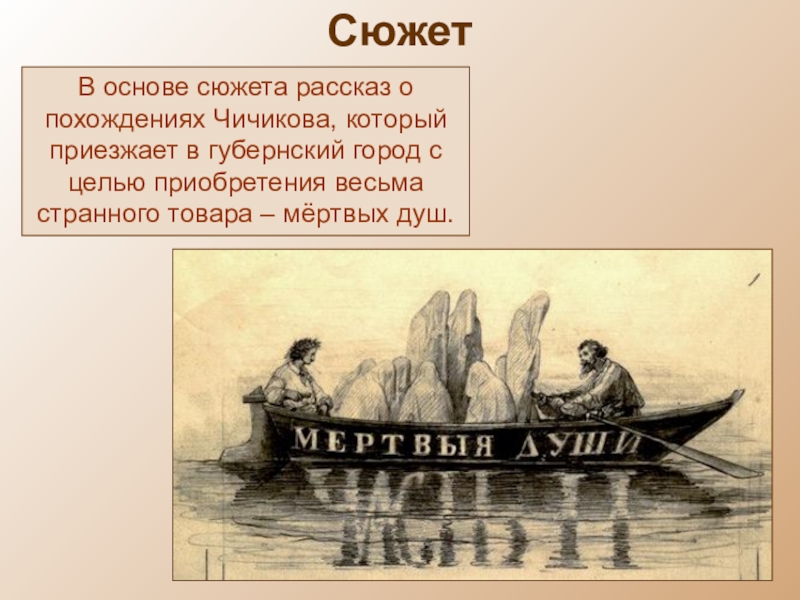 Сюжет

В основе сюжета рассказ о похождениях Чичикова, который приезжает в губернский город с целью приобретения весьма странного товара – мёртвых душ.

МЕРТВЫЯ ДУШИ